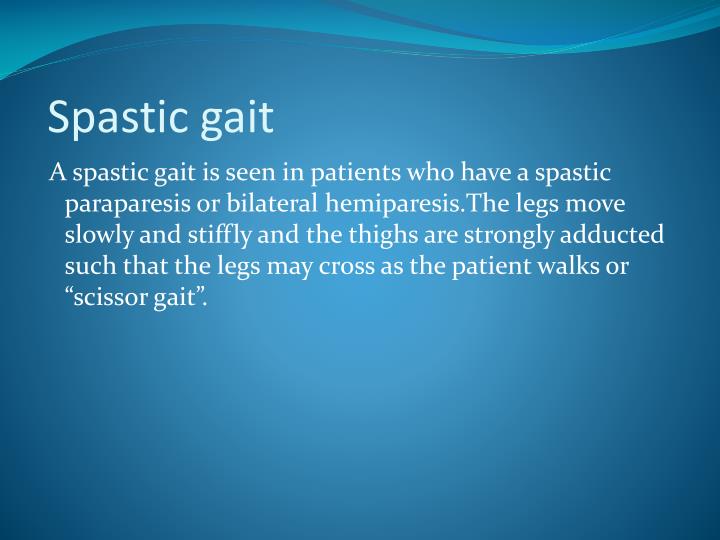 Spastic gait

A spastic gait is seen in patients who have a spastic paraparesis or bilateral hemiparesis.The legs move slowly and stiffly and the thighs are strongly adducted such that the legs may cross as the patient walks or “scissor gait”.